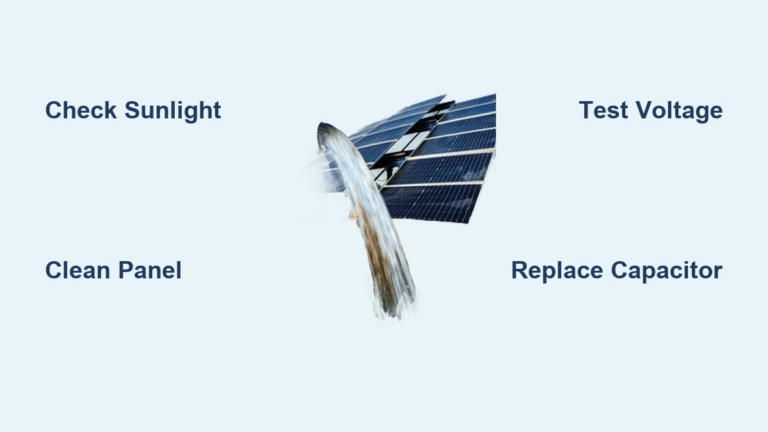 Check Sunlight

Test Voltage

Clean Panel

Replace Capacitor